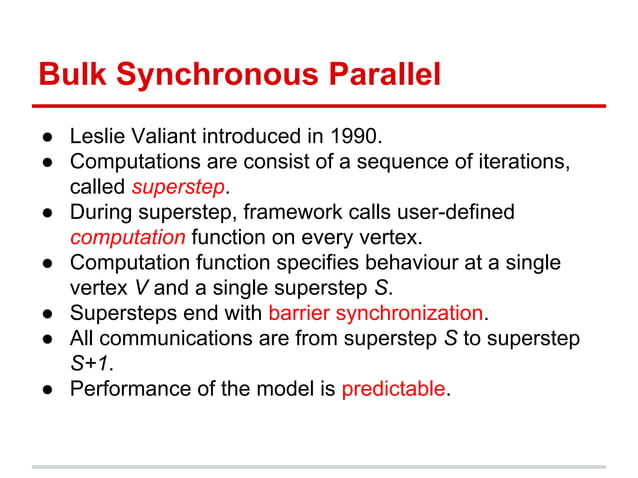 Bulk Synchronous Parallel

● Leslie Valiant introduced in 1990.
● Computations are consist of a sequence of iterations, called superstep.
● During superstep, framework calls user-defined computation function on every vertex.
● Computation function specifies behaviour at a single vertex V and a single superstep S.
● Supersteps end with barrier synchronization.
● All communications are from superstep S to superstep S+1.
● Performance of the model is predictable.